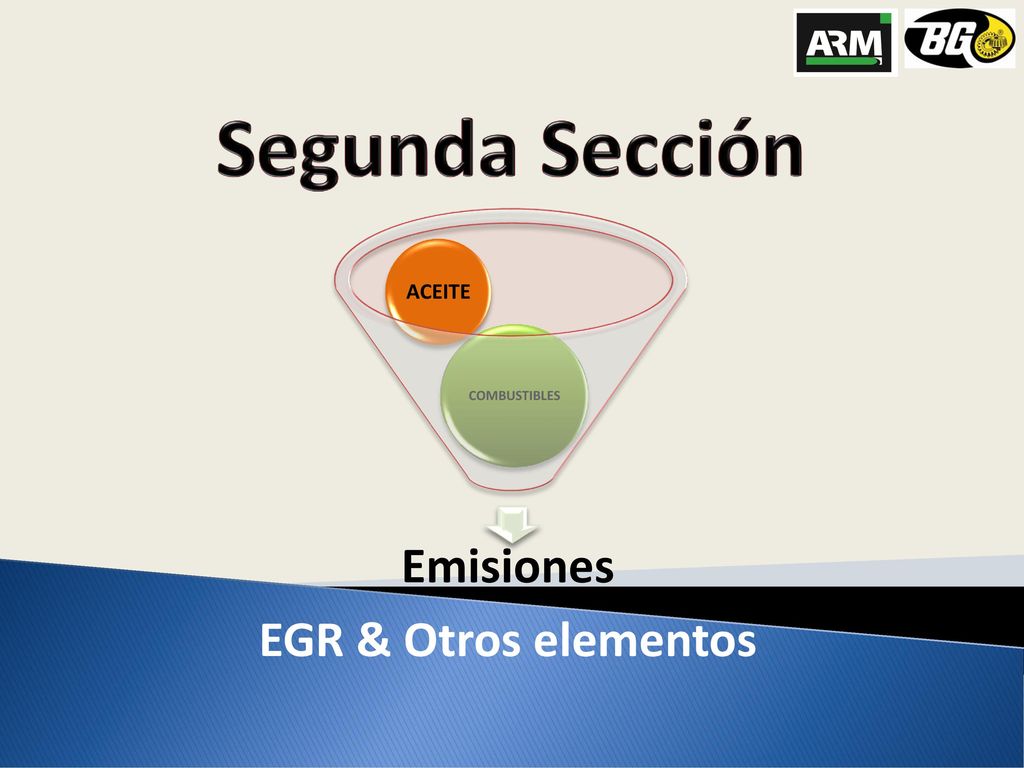 ARM BG

Segunda Sección

ACEITE

COMBUSTIBLES

Emisiones

EGR & Otros elementos